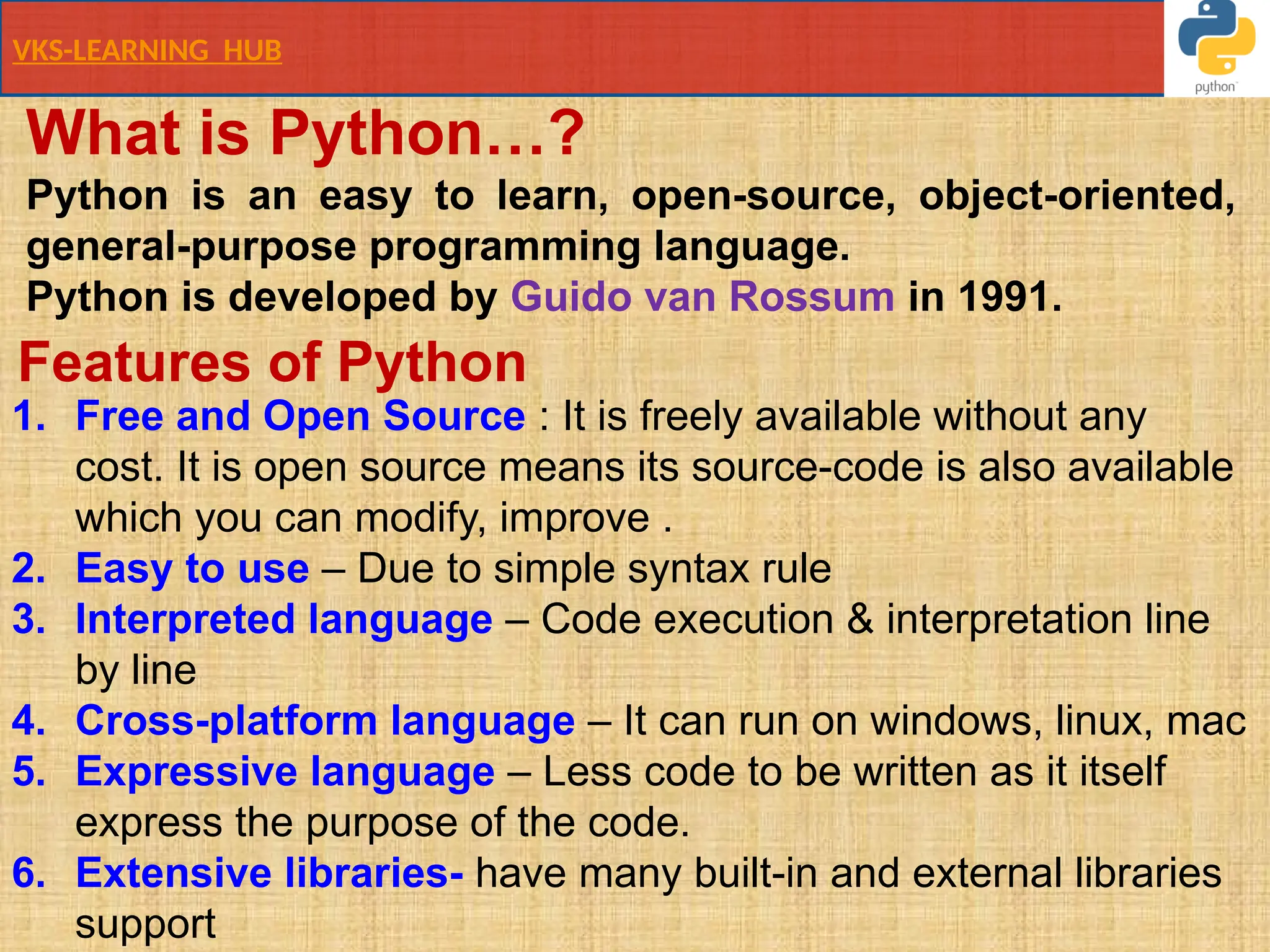 VKS-LEARNING HUB

python

What is Python…?

Python is an easy to learn, open-source, object-oriented, general-purpose programming language.
Python is developed by Guido van Rossum in 1991.

Features of Python

1. Free and Open Source : It is freely available without any cost. It is open source means its source-code is also available which you can modify, improve .
2. Easy to use – Due to simple syntax rule
3. Interpreted language – Code execution & interpretation line by line
4. Cross-platform language – It can run on windows, linux, mac
5. Expressive language – Less code to be written as it itself express the purpose of the code.
6. Extensive libraries- have many built-in and external libraries support